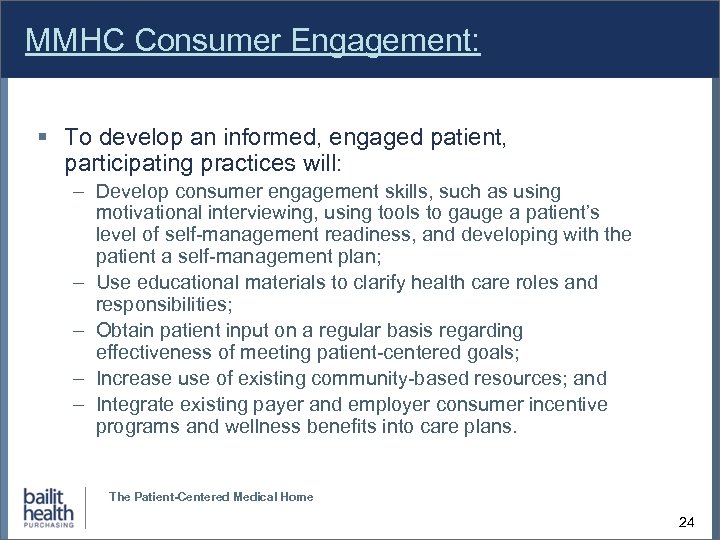 MMHC Consumer Engagement:

▪ To develop an informed, engaged patient, participating practices will:

– Develop consumer engagement skills, such as using motivational interviewing, using tools to gauge a patient's level of self-management readiness, and developing with the patient a self-management plan;

– Use educational materials to clarify health care roles and responsibilities;

– Obtain patient input on a regular basis regarding effectiveness of meeting patient-centered goals;

– Increase use of existing community-based resources; and

– Integrate existing payer and employer consumer incentive programs and wellness benefits into care plans.

bailit health PURCHASING

The Patient-Centered Medical Home

24